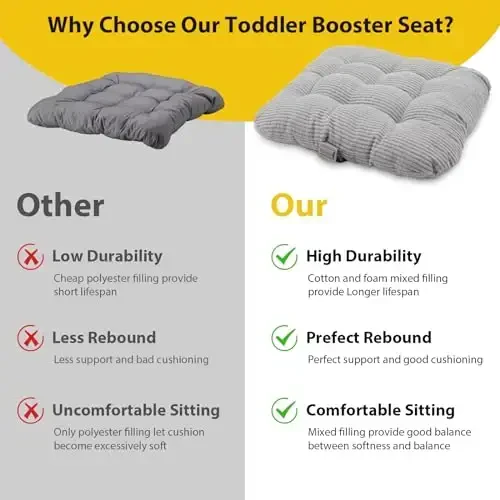 Why Choose Our Toddler Booster Seat?

Other

Low Durability

Cheap polyester filling provide short lifespan

Less Rebound

Less support and bad cushioning

Uncomfortable Sitting

Only polyester filling let cushion become excessively soft

Our

High Durability

Cotton and foam mixed filling provide Longer lifespan

Prefect Rebound

Perfect support and good cushioning

Comfortable Sitting

Mixed filling provide good balance between softness and balance